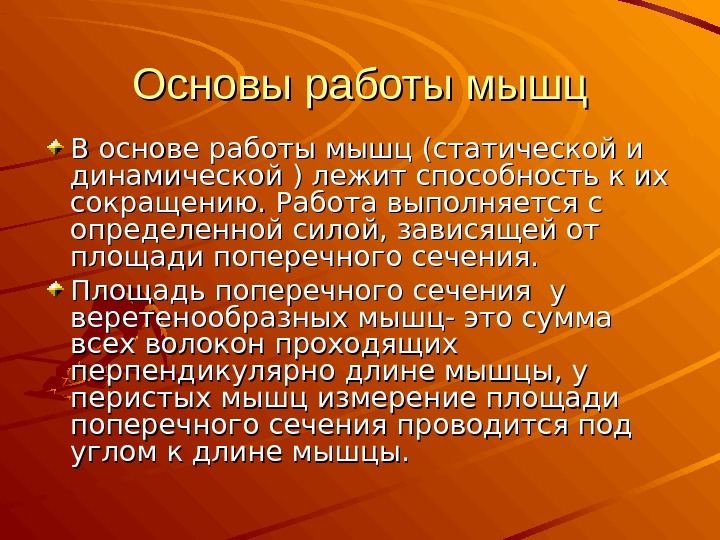 Основы работы мышц

В основе работы мышц (статической и динамической ) лежит способность к их сокращению. Работа выполняется с определенной силой, зависящей от площади поперечного сечения.

Площадь поперечного сечения  у веретенообразных мышц- это сумма всех волокон проходящих перпендикулярно длине мышцы, у перистых мышц измерение площади поперечного сечения проводится под углом к длине мышцы.